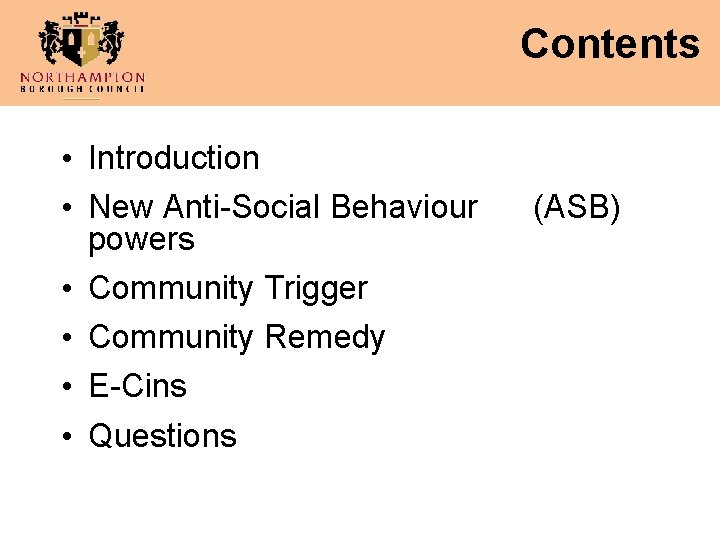 NORTHAMPTON
BOROUGH COUNCIL

Contents

• Introduction
• New Anti-Social Behaviour (ASB) powers
• Community Trigger
• Community Remedy
• E-Cins
• Questions